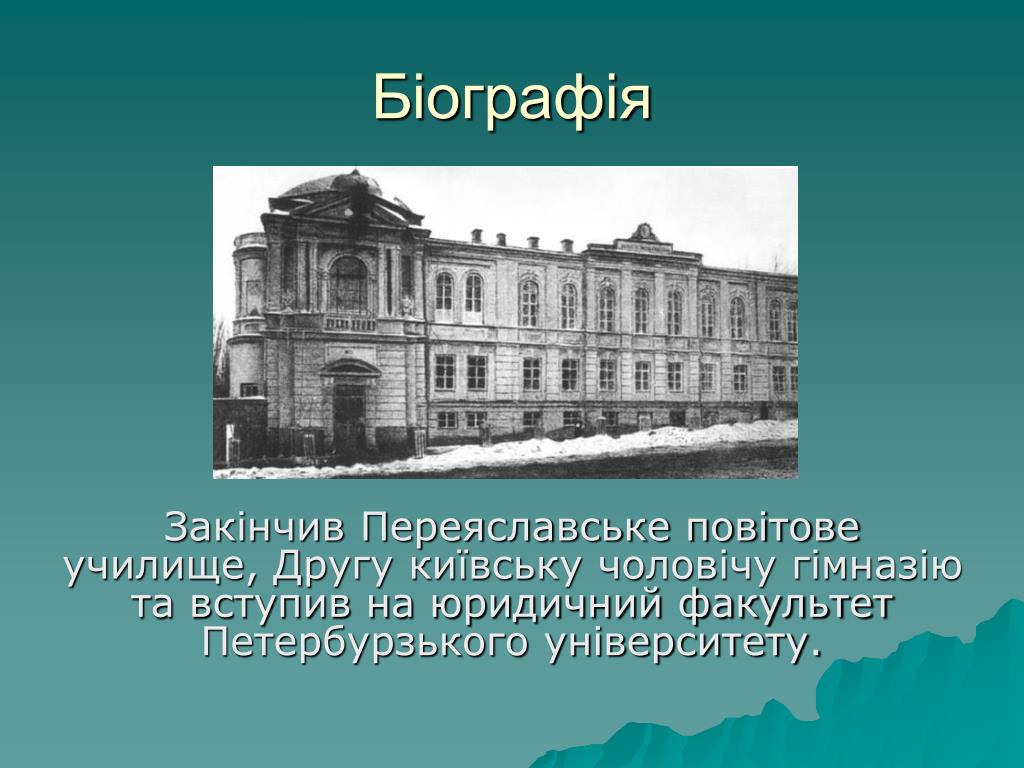 Біографія

Закінчив Переяславське повітове училище, Другу київську чоловічу гімназію та вступив на юридичний факультет Петербурзького університету.